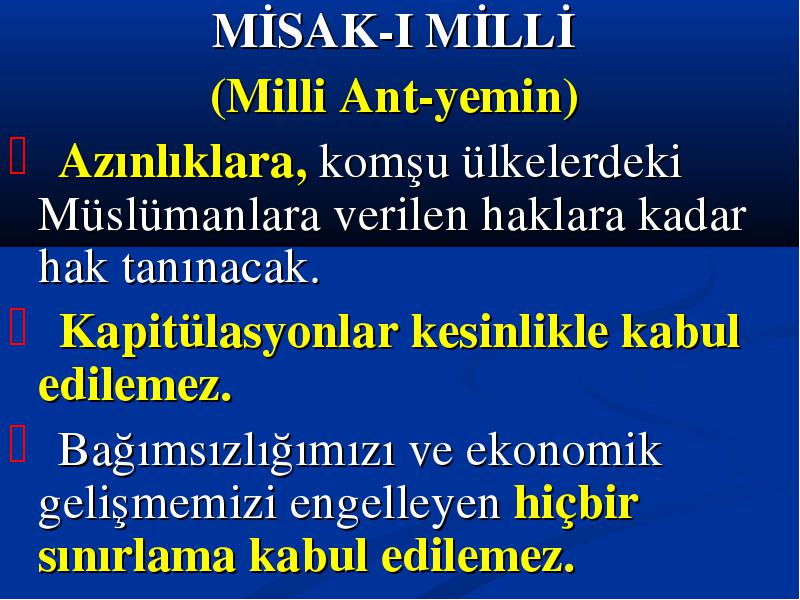 MİSAK-I MİLLİ

(Milli Ant-yemin)

Azınlıklara, komşu ülkelerdeki Müslümanlara verilen haklara kadar hak tanınacak.

Kapitülasyonlar kesinlikle kabul edilemez.

Bağımsızlığımızı ve ekonomik gelişmemizi engelleyen hiçbir sınırlama kabul edilemez.